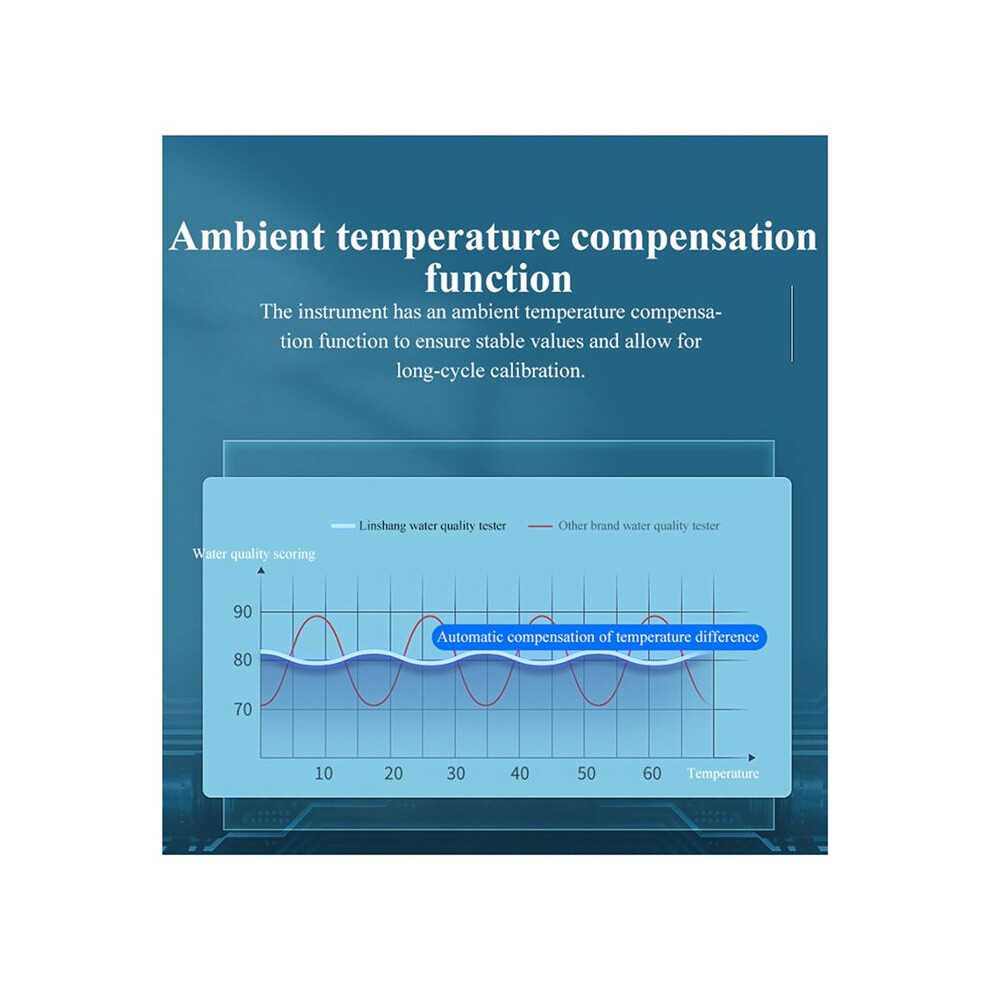 Ambient temperature compensation function

The instrument has an ambient temperature compensation function to ensure stable values and allow for long-cycle calibration.

Linshang water quality tester
Other brand water quality tester

Water quality scoring

90
80
70

Automatic compensation of temperature difference

10 20 30 40 50 60 Temperature